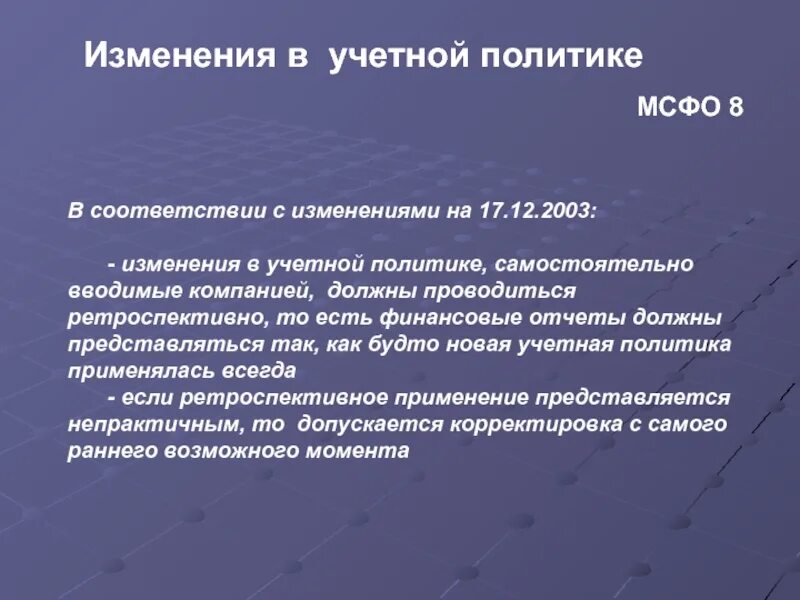 Изменения в учетной политике

МСФО 8

В соответствии с изменениями на 17.12.2003:

- изменения в учетной политике, самостоятельно вводимые компанией, должны проводиться ретроспективно, то есть финансовые отчеты должны представляться так, как будто новая учетная политика применялась всегда

- если ретроспективное применение представляется непрактичным, то допускается корректировка с самого раннего возможного момента